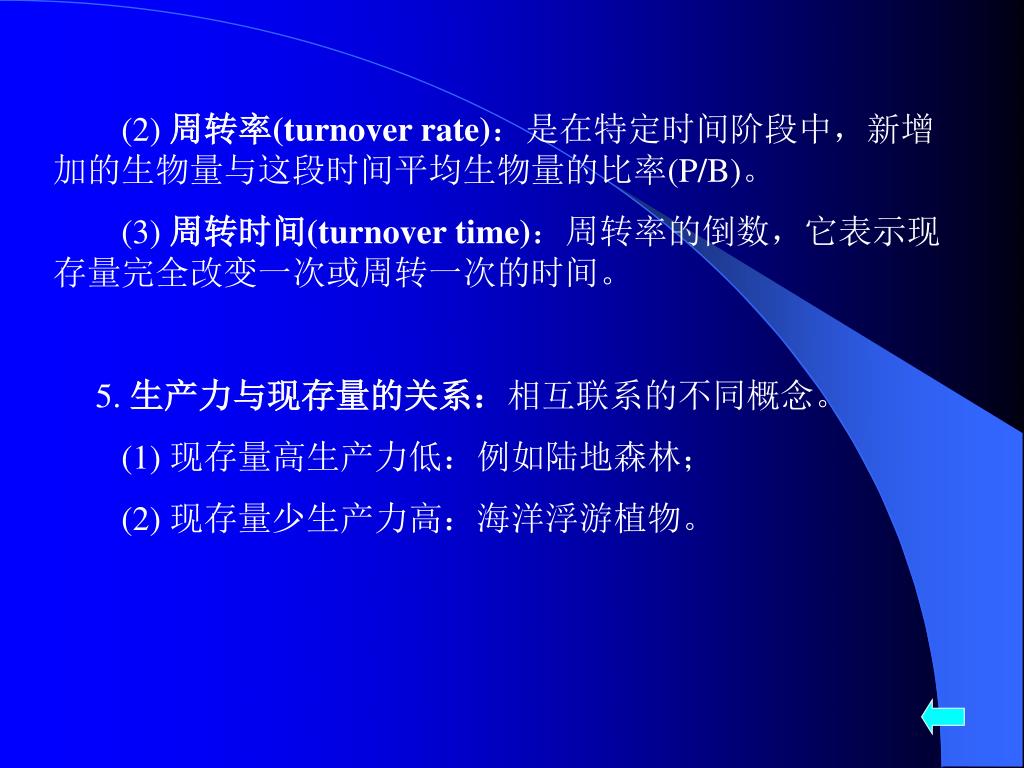 (2) 周转率(turnover rate)：是在特定时间阶段中，新增加的生物量与这段时间平均生物量的比率(P/B)。

(3) 周转时间(turnover time)：周转率的倒数，它表示现存量完全改变一次或周转一次的时间。

5. 生产力与现存量的关系：相互联系的不同概念。

(1) 现存量高生产力低：例如陆地森林；

(2) 现存量少生产力高：海洋浮游植物。